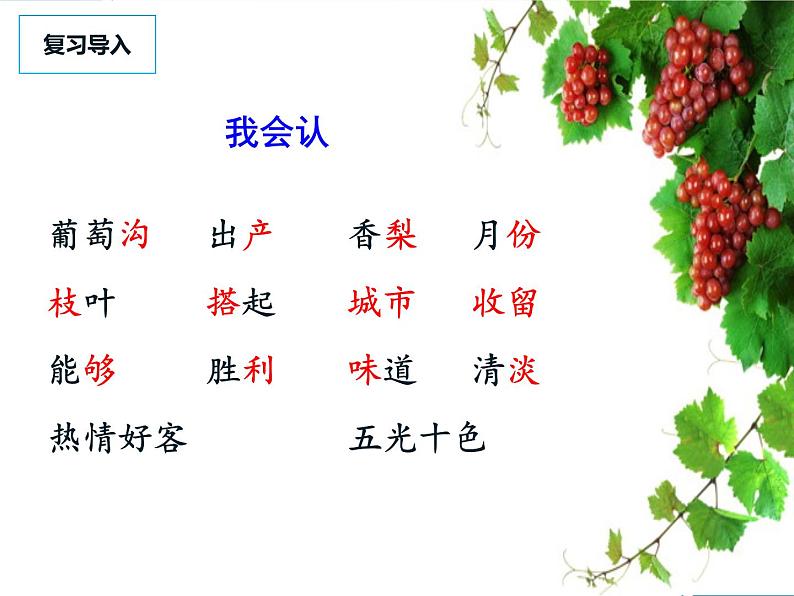 复习导入

我会认

葡萄沟　出产　香梨　月份

枝叶　搭起　城市　收留

能够　胜利　味道　清淡

热情好客　五光十色